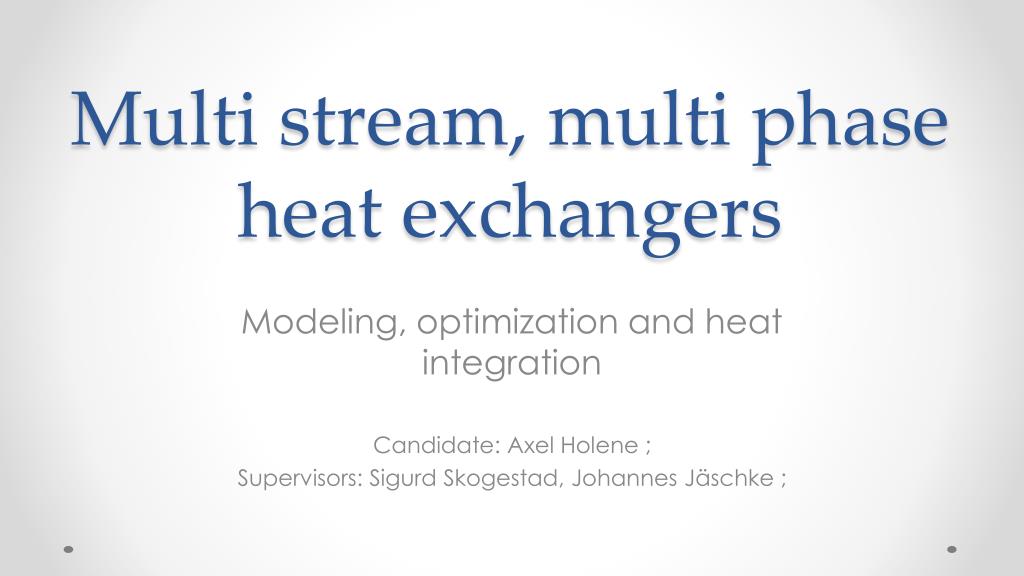 Multi stream, multi phase heat exchangers

Modeling, optimization and heat integration

Candidate: Axel Holene ;
Supervisors: Sigurd Skogestad, Johannes Jäschke ;